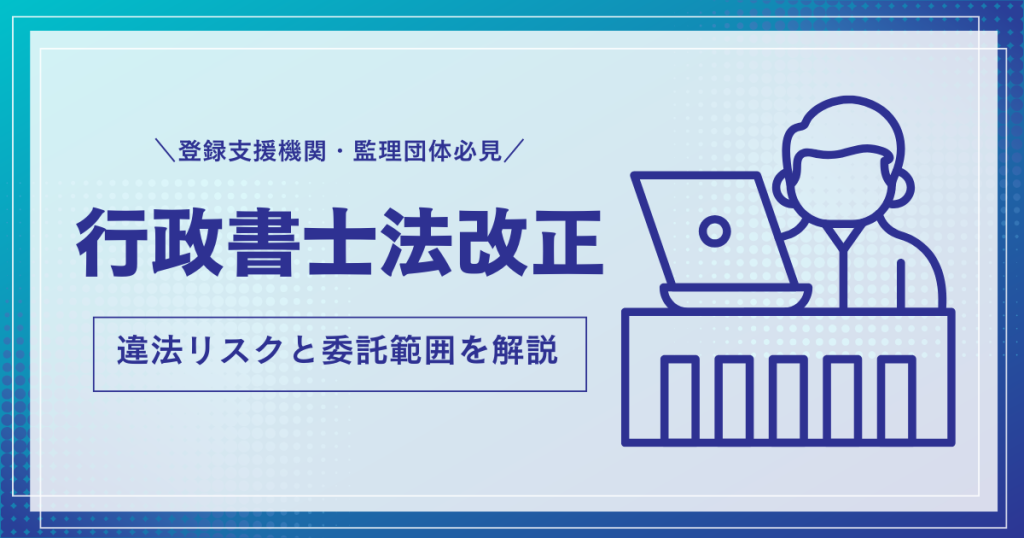 ＼登録支援機関・監理団体必見／

行政書士法改正

違法リスクと委託範囲を解説